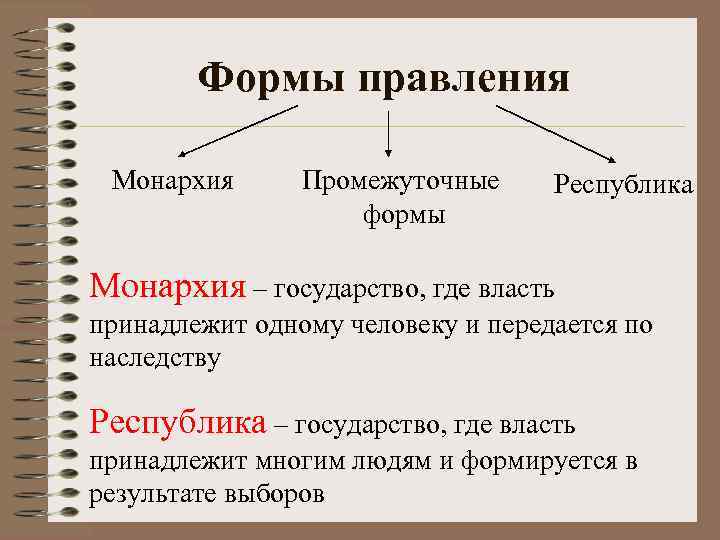 Формы правления

Монархия

Промежуточные формы

Республика

Монархия – государство, где власть принадлежит одному человеку и передается по наследству

Республика – государство, где власть принадлежит многим людям и формируется в результате выборов